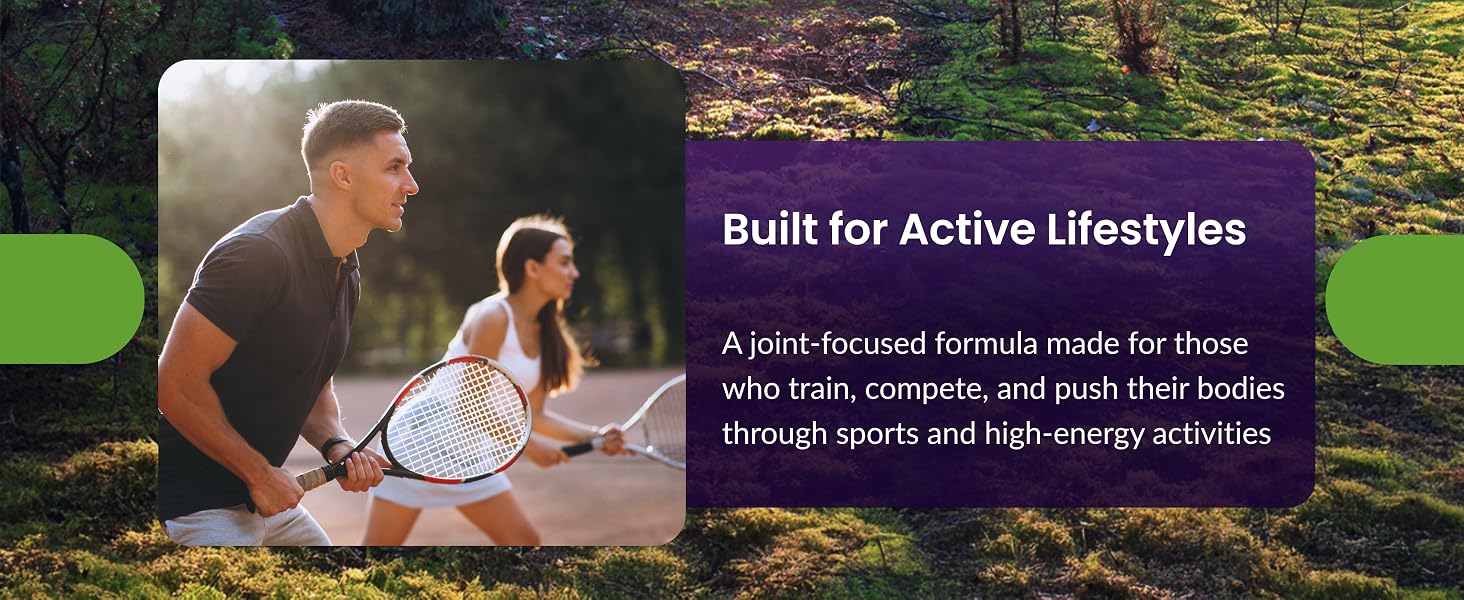 Built for Active Lifestyles

A joint-focused formula made for those who train, compete, and push their bodies through sports and high-energy activities